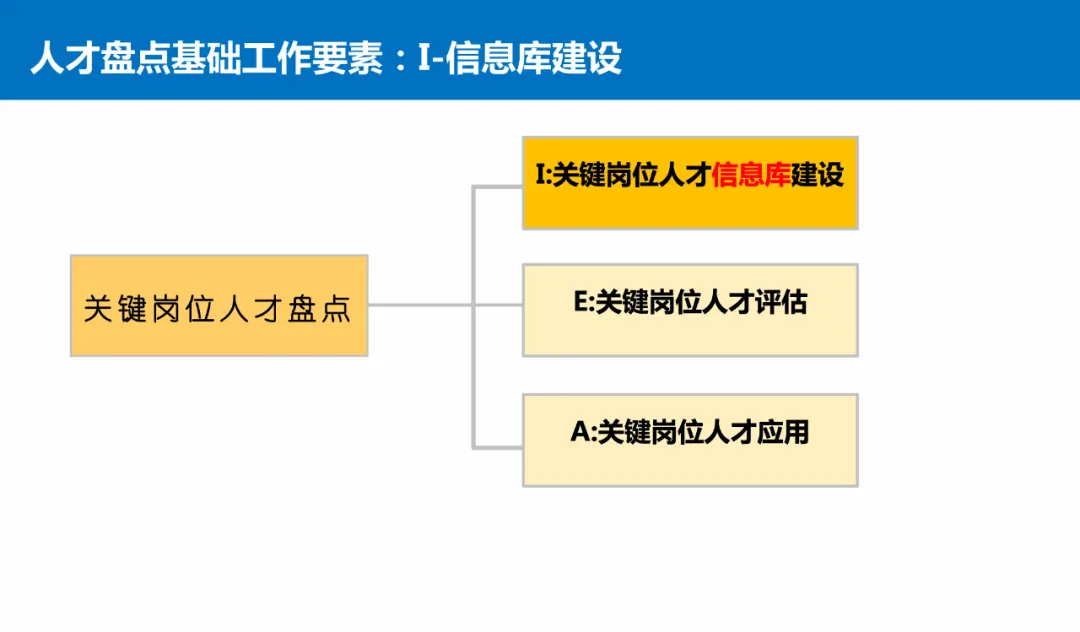 人才盘点基础工作要素：I-信息库建设

关键岗位人才盘点

I:关键岗位人才信息库建设

E:关键岗位人才评估

A:关键岗位人才应用